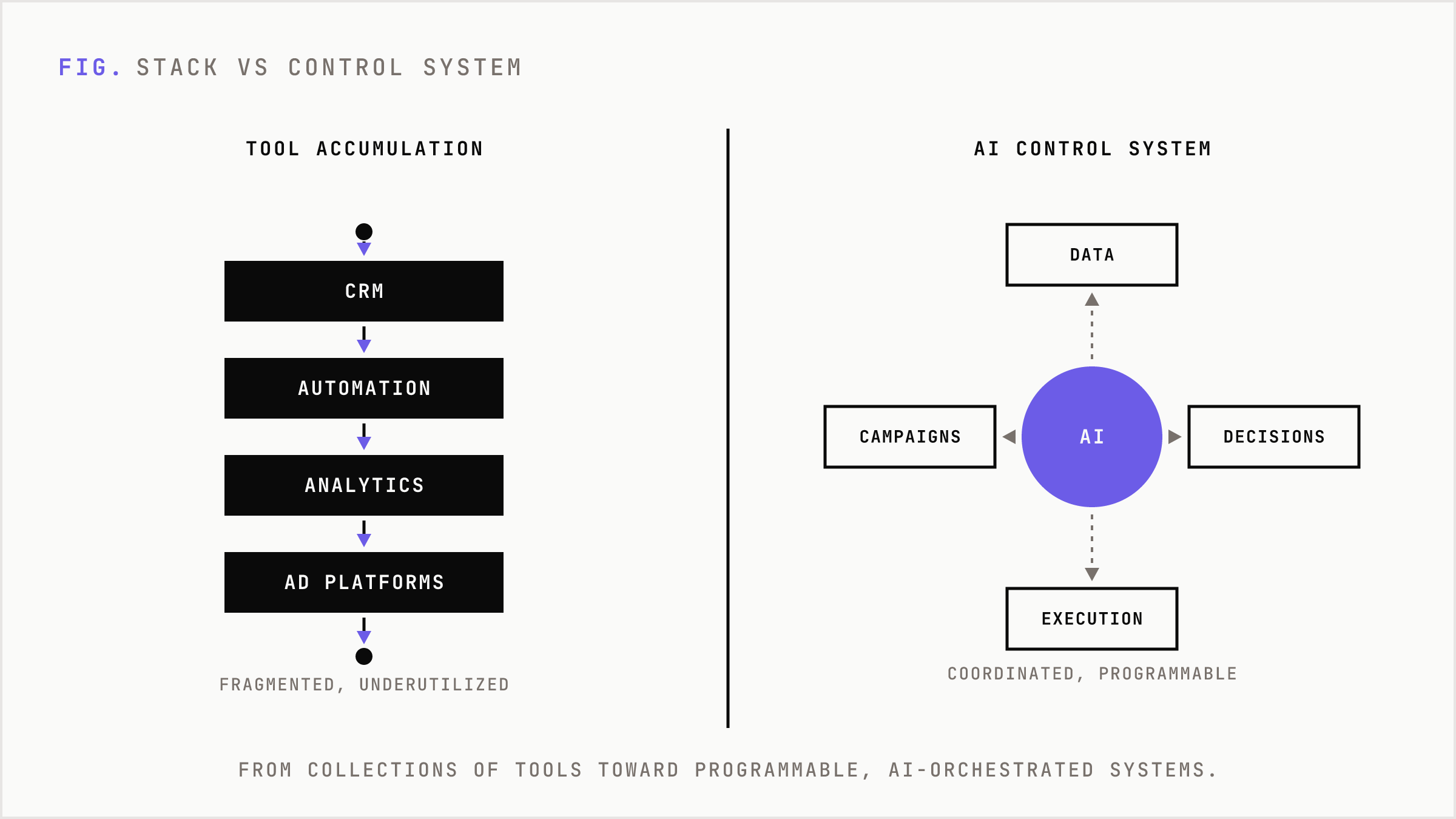 FIG. STACK VS CONTROL SYSTEM

TOOL ACCUMULATION

CRM

AUTOMATION

ANALYTICS

AD PLATFORMS

FRAGMENTED, UNDERUTILIZED

AI CONTROL SYSTEM

DATA

CAMPAIGNS

AI

DECISIONS

EXECUTION

COORDINATED, PROGRAMMABLE

FROM COLLECTIONS OF TOOLS TOWARD PROGRAMMABLE, AI-ORCHESTRATED SYSTEMS.